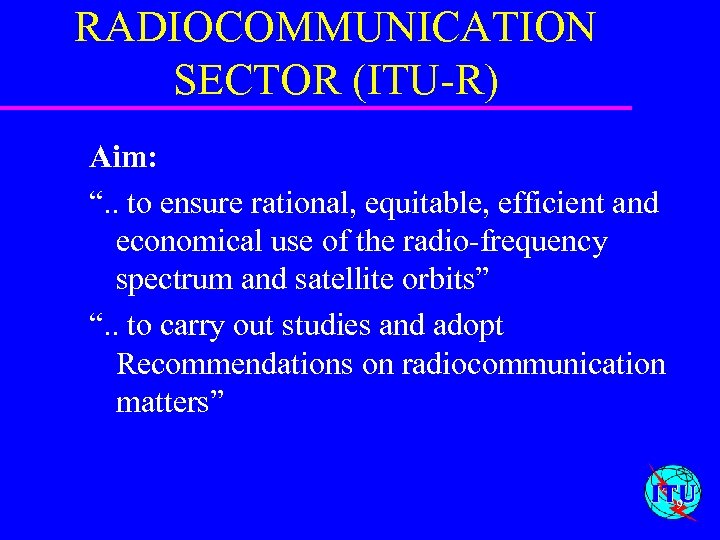 RADIOCOMMUNICATION SECTOR (ITU-R)

Aim:

“.. to ensure rational, equitable, efficient and economical use of the radio-frequency spectrum and satellite orbits”

“.. to carry out studies and adopt Recommendations on radiocommunication matters”

ITU